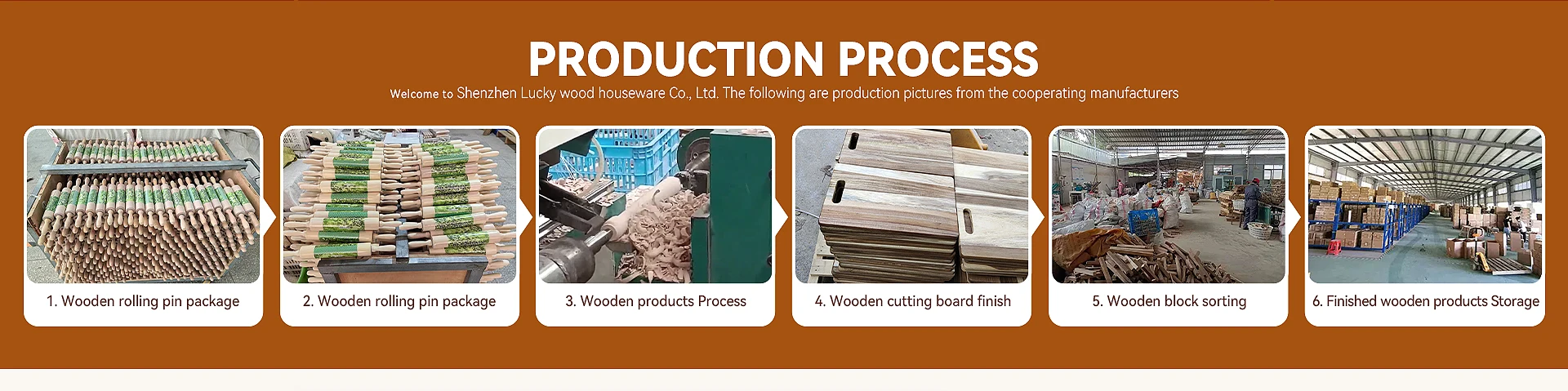 PRODUCTION PROCESS

Welcome to Shenzhen Lucky wood houseware Co., Ltd. The following are production pictures from the cooperating manufacturers

1. Wooden rolling pin package

2. Wooden rolling pin package

3. Wooden products Process

4. Wooden cutting board finish

5. Wooden block sorting

6. Finished wooden products Storage